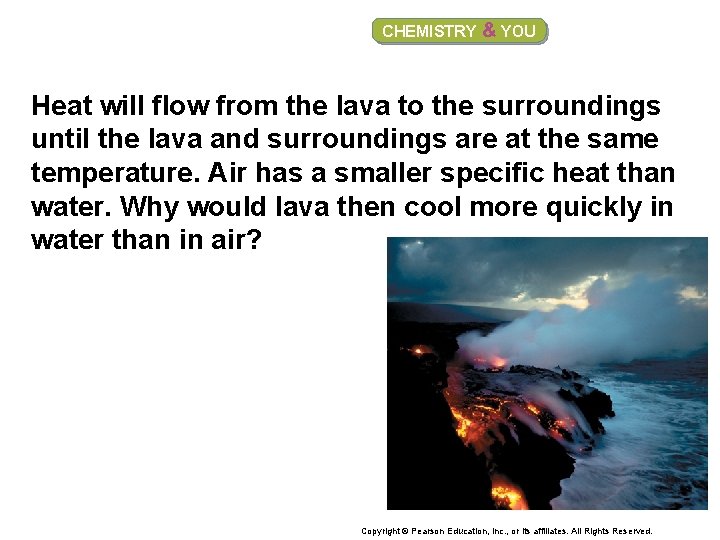 CHEMISTRY & YOU

Heat will flow from the lava to the surroundings until the lava and surroundings are at the same temperature. Air has a smaller specific heat than water. Why would lava then cool more quickly in water than in air?

Copyright © Pearson Education, Inc., or its affiliates. All Rights Reserved.